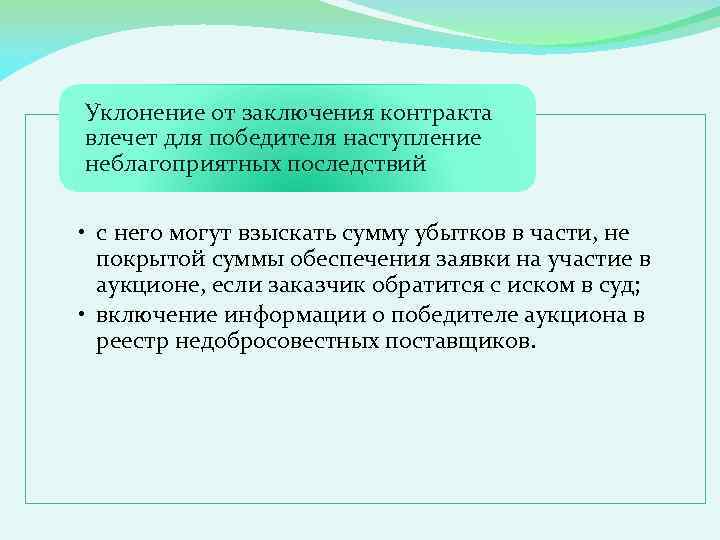 Уклонение от заключения контракта влечет для победителя наступление неблагоприятных последствий

• с него могут взыскать сумму убытков в части, не покрытой суммы обеспечения заявки на участие в аукционе, если заказчик обратится с иском в суд;
• включение информации о победителе аукциона в реестр недобросовестных поставщиков.